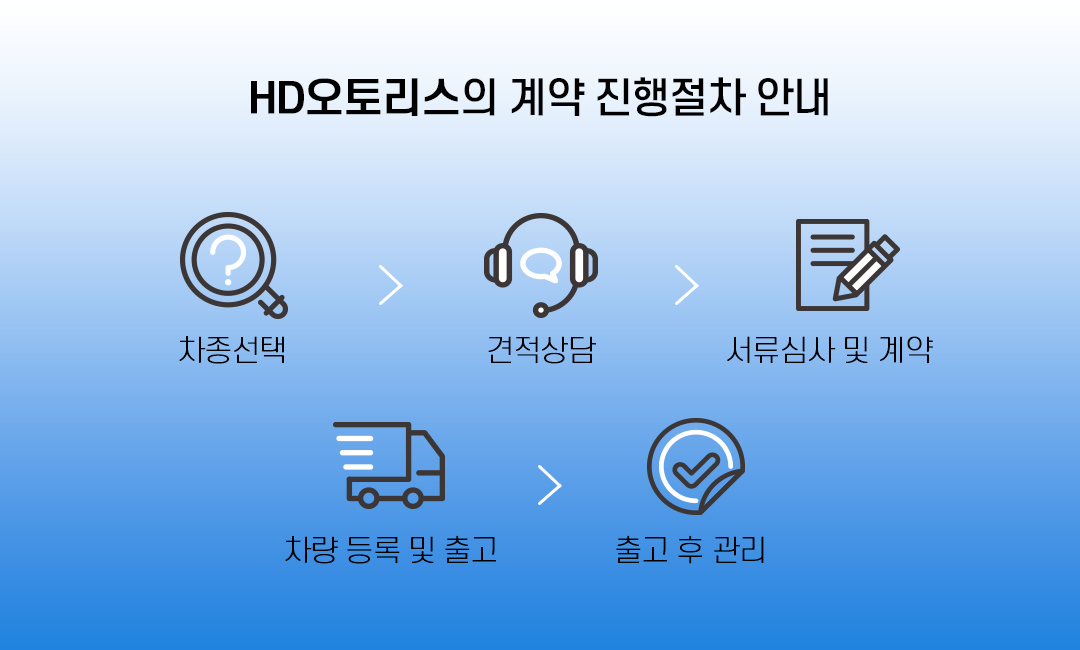 HD오토리스의 계약 진행절차 안내

차종선택

견적상담

서류심사 및 계약

차량 등록 및 출고

출고 후 관리